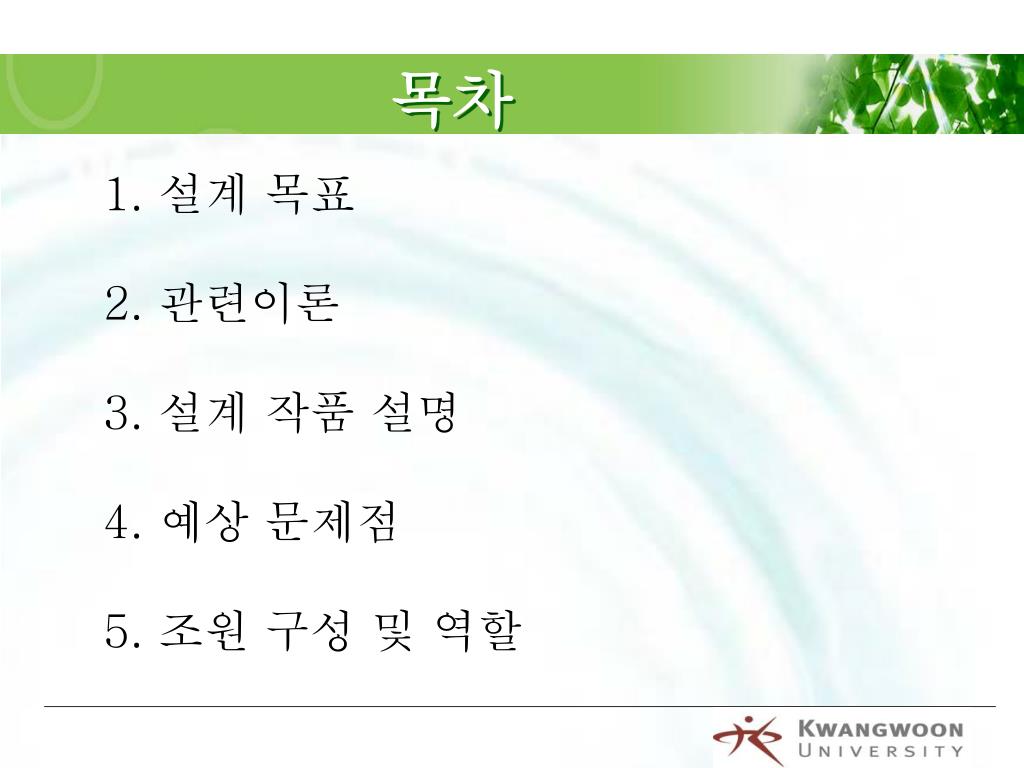 목차

1. 설계 목표

2. 관련이론

3. 설계 작품 설명

4. 예상 문제점

5. 조원 구성 및 역할

KWANGWOON UNIVERSITY